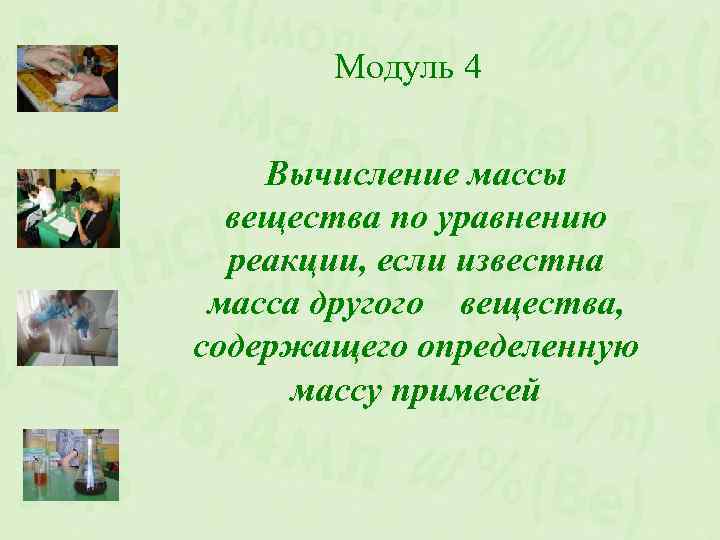 Модуль 4

Вычисление массы вещества по уравнению реакции, если известна масса другого вещества, содержащего определенную массу примесей